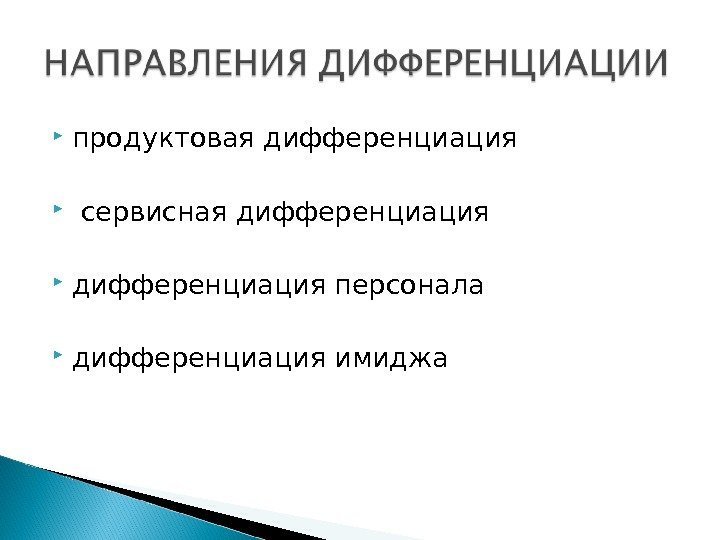 НАПРАВЛЕНИЯ ДИФФЕРЕНЦИАЦИИ

продуктовая дифференциация

сервисная дифференциация

дифференциация персонала

дифференциация имиджа